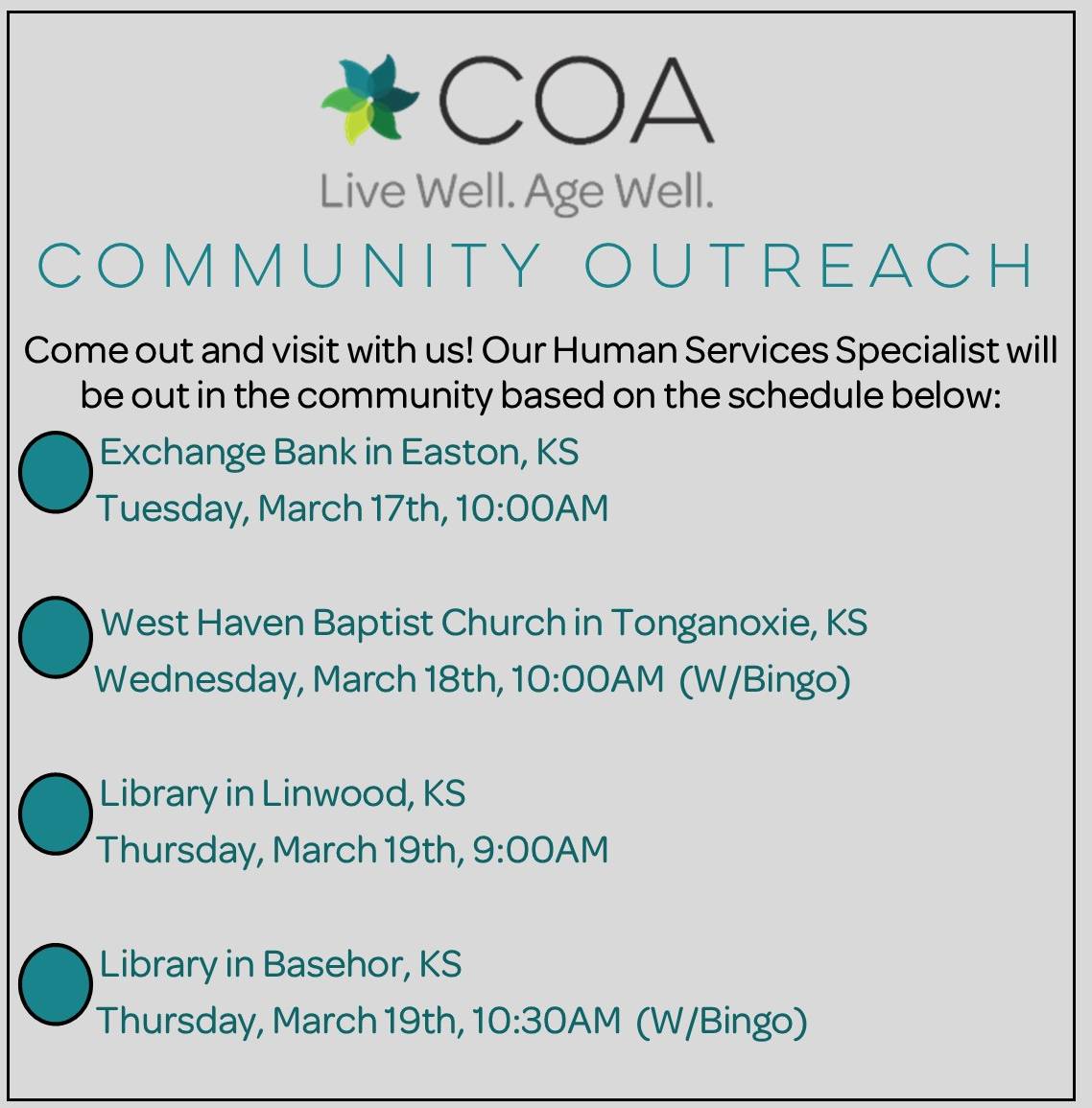 COA
Live Well. Age Well.

COMMUNITY OUTREACH

Come out and visit with us! Our Human Services Specialist will be out in the community based on the schedule below:

Exchange Bank in Easton, KS
Tuesday, March 17th, 10:00AM

West Haven Baptist Church in Tonganoxie, KS
Wednesday, March 18th, 10:00AM (W/Bingo)

Library in Linwood, KS
Thursday, March 19th, 9:00AM

Library in Basehor, KS
Thursday, March 19th, 10:30AM (W/Bingo)